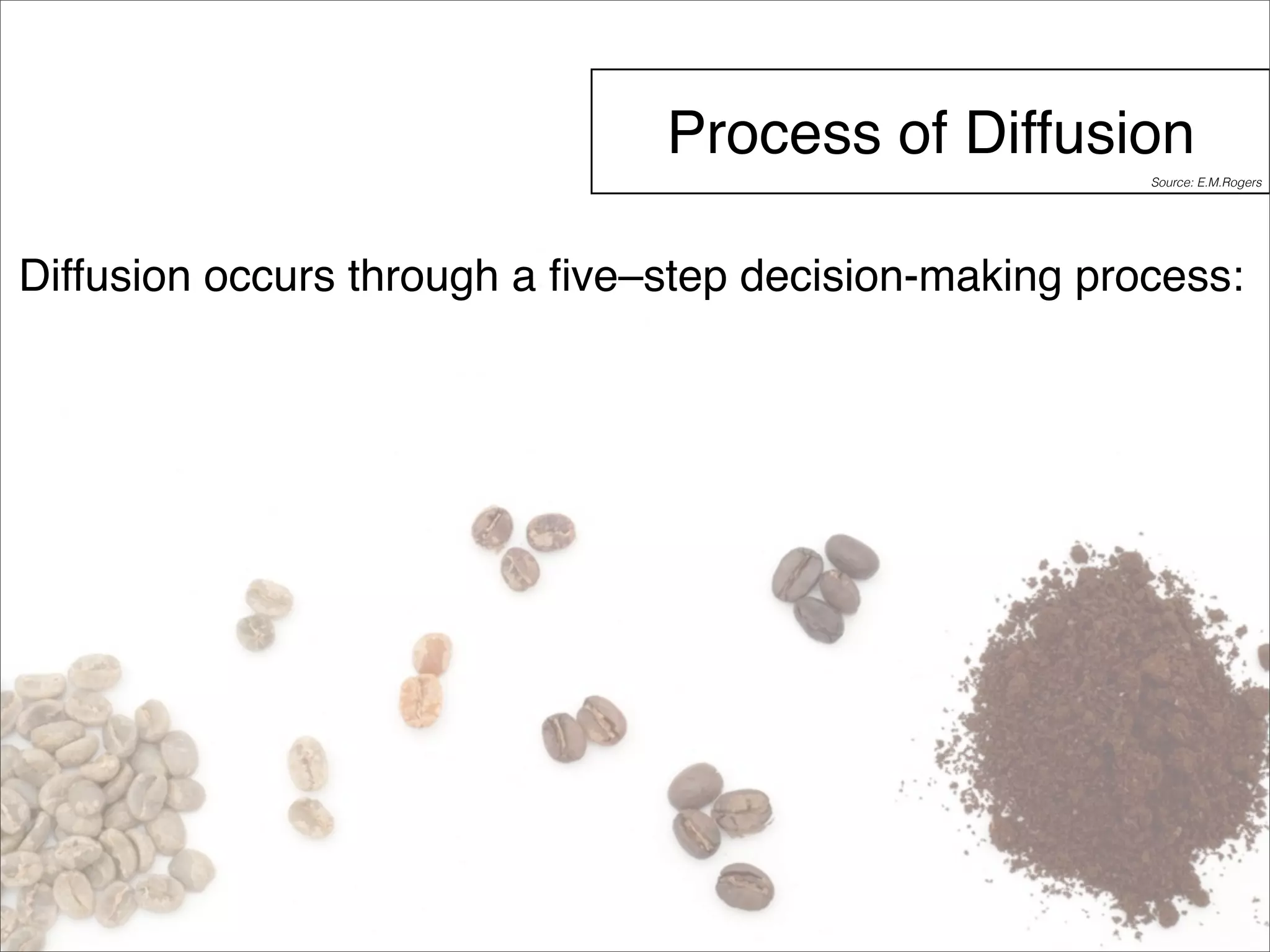 Process of Diffusion

Source: E.M.Rogers

Diffusion occurs through a five–step decision-making process: